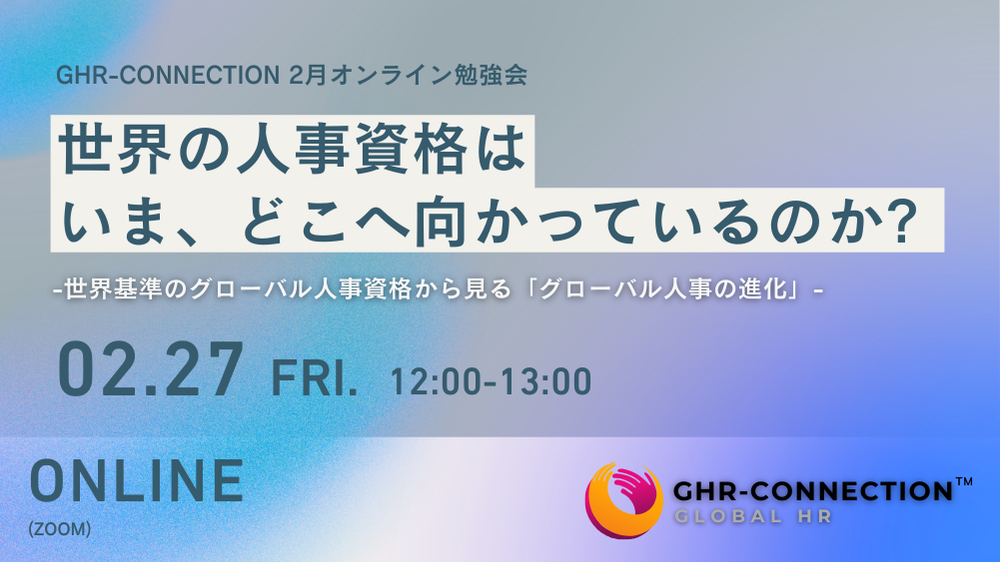 GHR-CONNECTION 2月オンライン勉強会

世界の人事資格は
いま、どこへ向かっているのか?

-世界基準のグローバル人事資格から見る「グローバル人事の進化」-

02.27 FRI. 12:00-13:00

ONLINE
(ZOOM)

GHR-CONNECTION™
GLOBAL HR